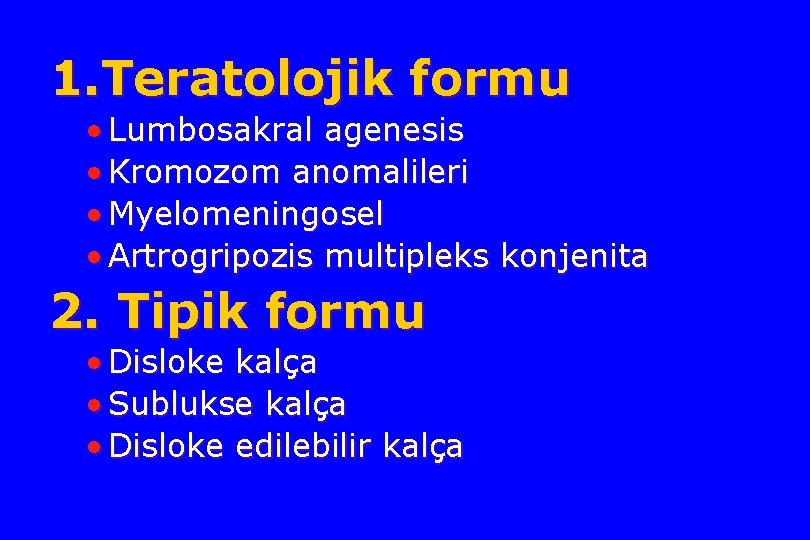 1.Teratolojik formu

• Lumbosakral agenesis
• Kromozom anomalileri
• Myelomeningosel
• Artrogripozis multipleks konjenita

2. Tipik formu

• Disloke kalça
• Sublukse kalça
• Disloke edilebilir kalça